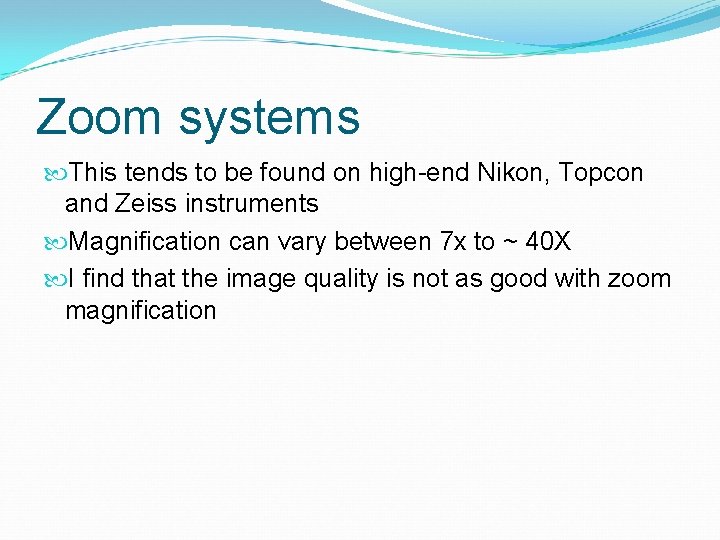 Zoom systems

This tends to be found on high-end Nikon, Topcon and Zeiss instruments

Magnification can vary between 7x to ~ 40X

I find that the image quality is not as good with zoom magnification